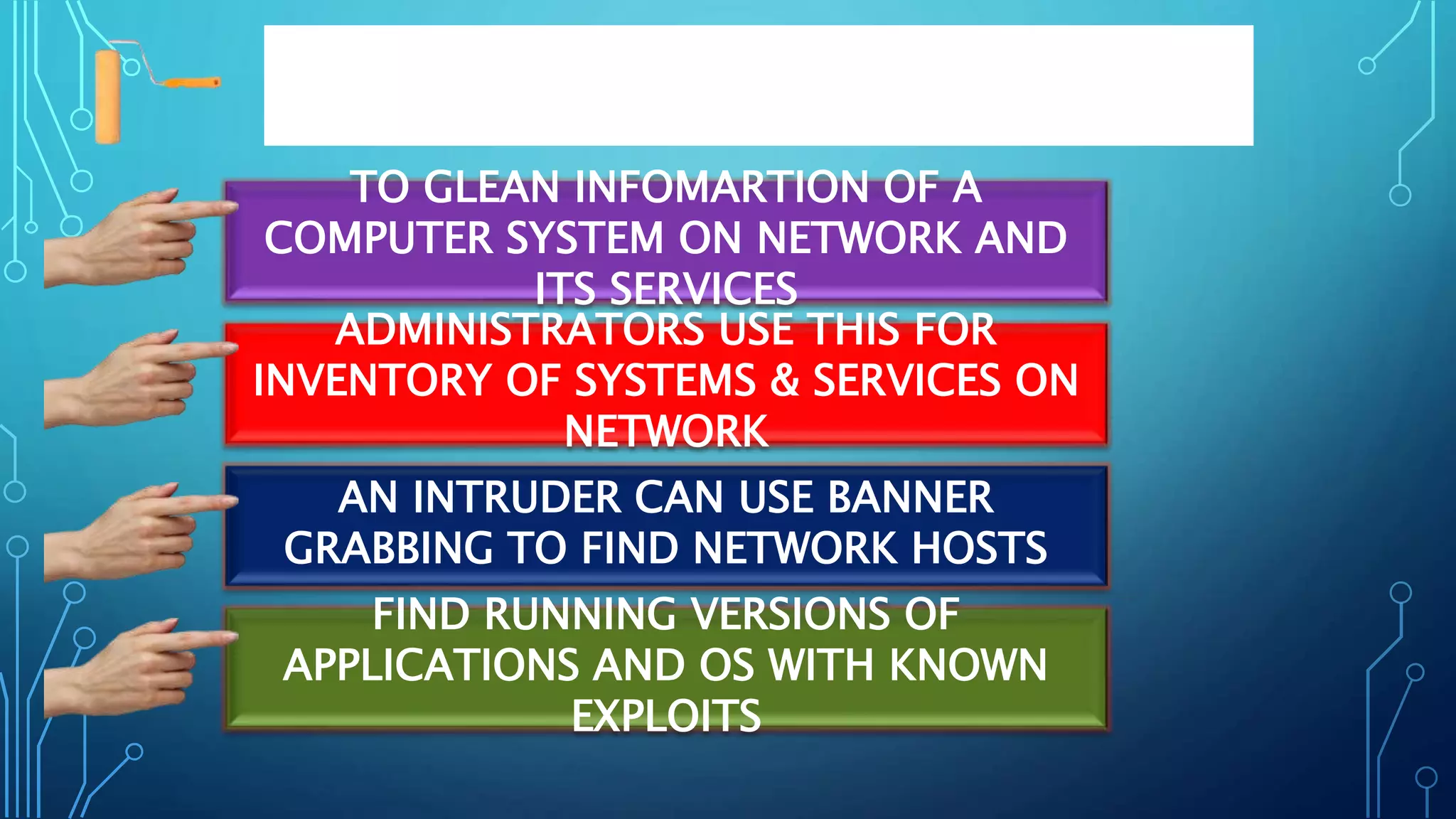 TO GLEAN INFOMARTION OF A COMPUTER SYSTEM ON NETWORK AND ITS SERVICES

ADMINISTRATORS USE THIS FOR INVENTORY OF SYSTEMS & SERVICES ON NETWORK

AN INTRUDER CAN USE BANNER GRABBING TO FIND NETWORK HOSTS

FIND RUNNING VERSIONS OF APPLICATIONS AND OS WITH KNOWN EXPLOITS